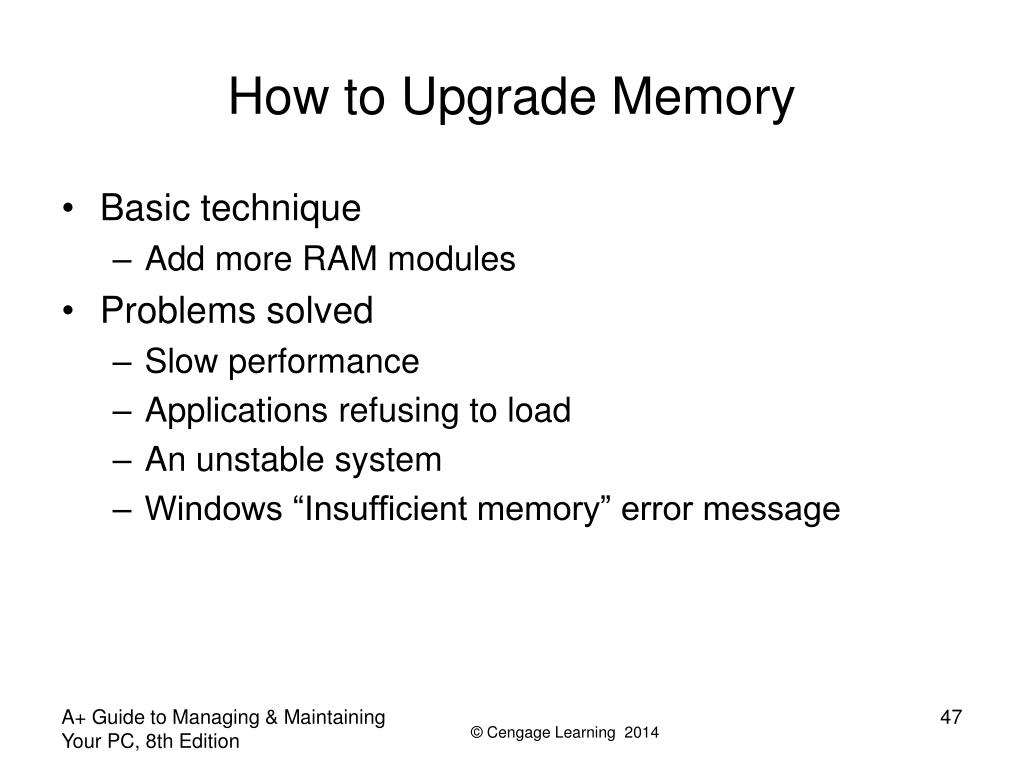 How to Upgrade Memory

• Basic technique
– Add more RAM modules
• Problems solved
– Slow performance
– Applications refusing to load
– An unstable system
– Windows “Insufficient memory” error message

A+ Guide to Managing & Maintaining Your PC, 8th Edition

© Cengage Learning 2014

47